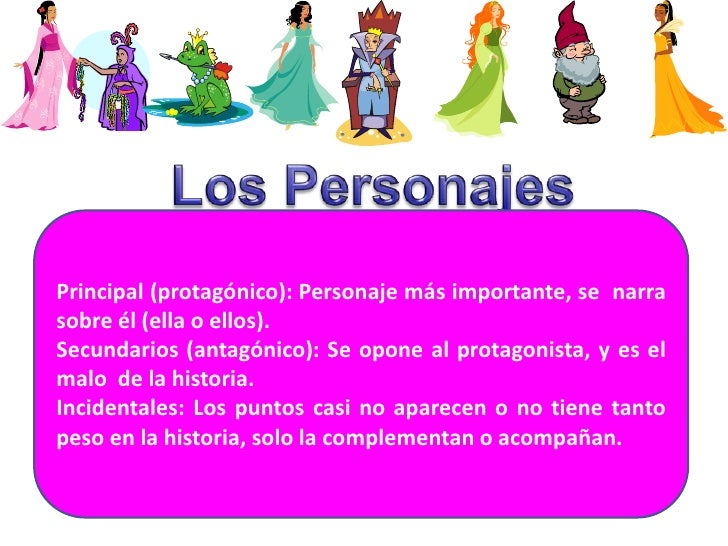 Los Personajes

Principal (protagónico): Personaje más importante, se narra sobre él (ella o ellos).
Secundarios (antagónico): Se opone al protagonista, y es el malo de la historia.
Incidentales: Los puntos casi no aparecen o no tiene tanto peso en la historia, solo la complementan o acompañan.